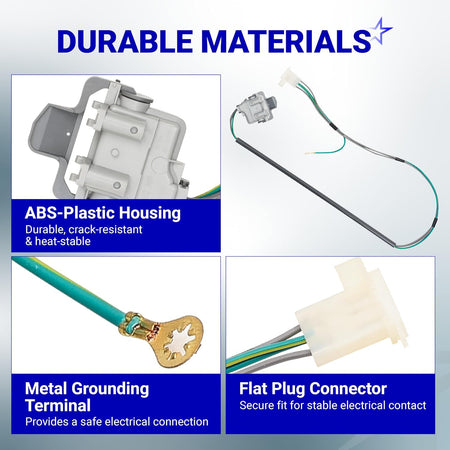 DURABLE MATERIALS

ABS-Plastic Housing
Durable, crack-resistant & heat-stable

Metal Grounding Terminal
Provides a safe electrical connection

Flat Plug Connector
Secure fit for stable electrical contact